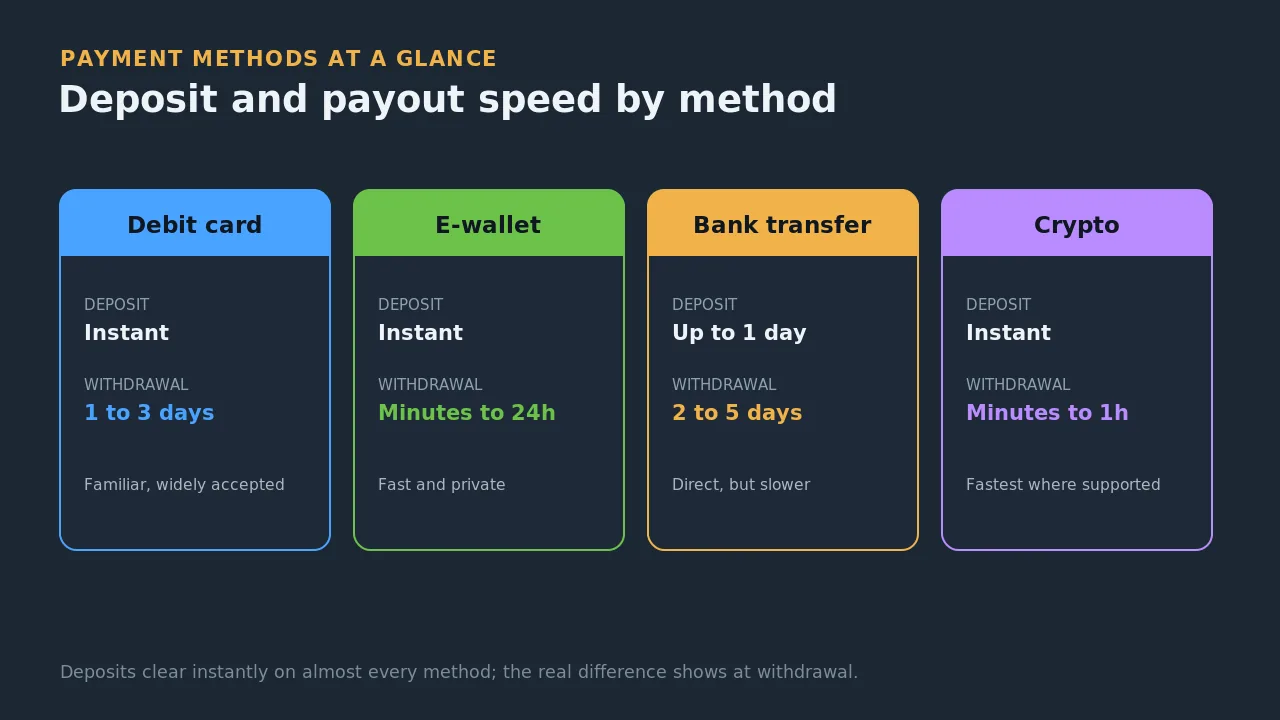 PAYMENT METHODS AT A GLANCE

Deposit and payout speed by method

Debit card

DEPOSIT
Instant

WITHDRAWAL
1 to 3 days

Familiar, widely accepted

E-wallet

DEPOSIT
Instant

WITHDRAWAL
Minutes to 24h

Fast and private

Bank transfer

DEPOSIT
Up to 1 day

WITHDRAWAL
2 to 5 days

Direct, but slower

Crypto

DEPOSIT
Instant

WITHDRAWAL
Minutes to 1h

Fastest where supported

Deposits clear instantly on almost every method; the real difference shows at withdrawal.